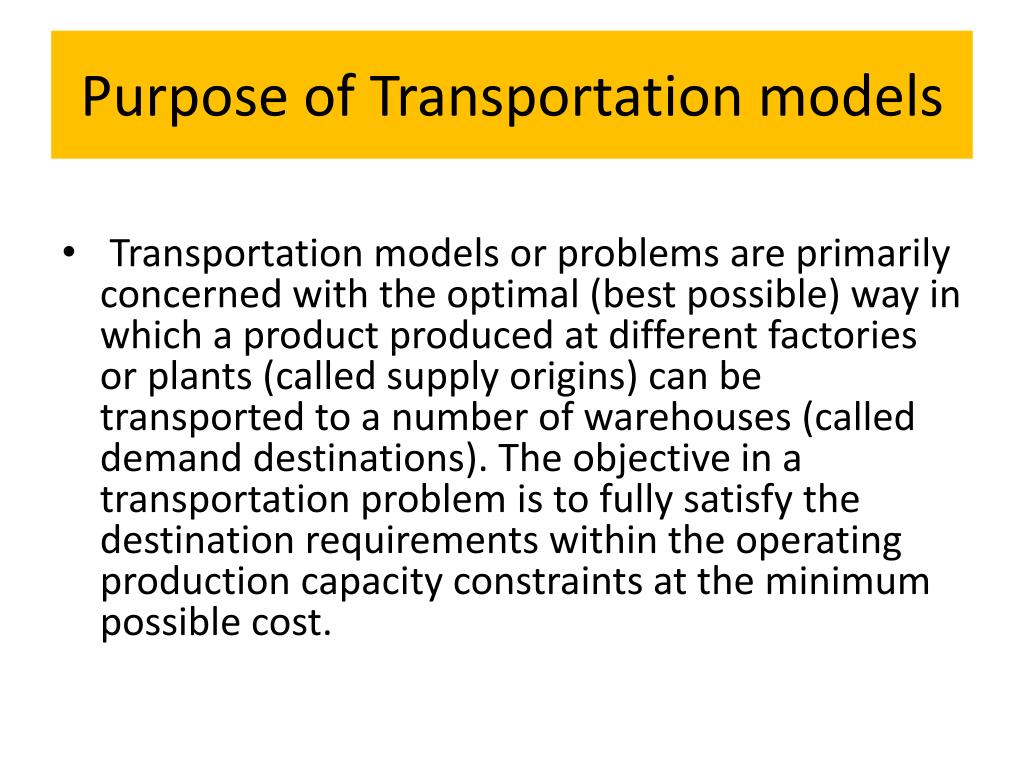 Purpose of Transportation models

• Transportation models or problems are primarily concerned with the optimal (best possible) way in which a product produced at different factories or plants (called supply origins) can be transported to a number of warehouses (called demand destinations). The objective in a transportation problem is to fully satisfy the destination requirements within the operating production capacity constraints at the minimum possible cost.